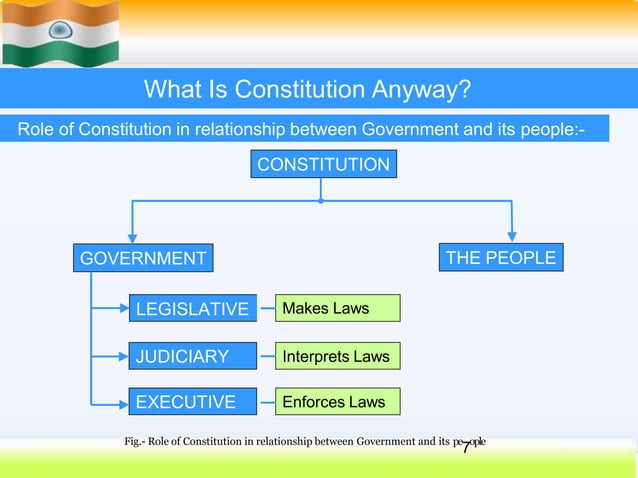 What Is Constitution Anyway?

Role of Constitution in relationship between Government and its people:-

CONSTITUTION

GOVERNMENT

THE PEOPLE

LEGISLATIVE

Makes Laws

JUDICIARY

Interprets Laws

EXECUTIVE

Enforces Laws

Fig.- Role of Constitution in relationship between Government and its people

7